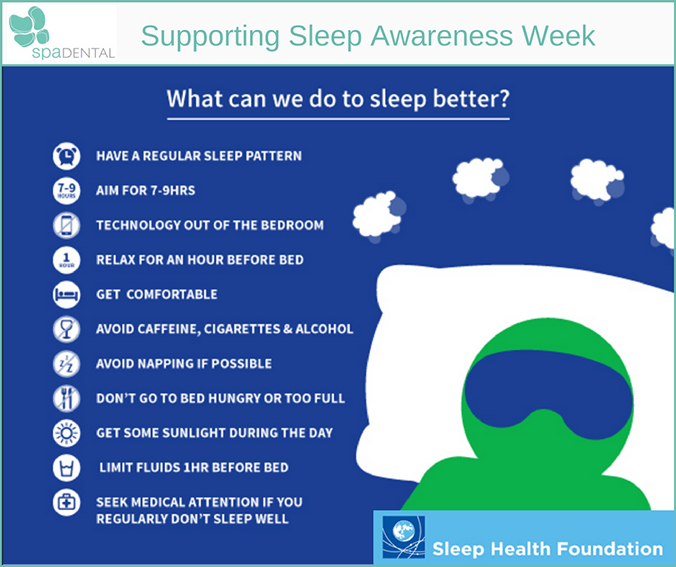 spaDENTAL

Supporting Sleep Awareness Week

What can we do to sleep better?

HAVE A REGULAR SLEEP PATTERN

7-9 HOURS

AIM FOR 7-9HRS

TECHNOLOGY OUT OF THE BEDROOM

1 HOUR

RELAX FOR AN HOUR BEFORE BED

GET COMFORTABLE

AVOID CAFFEINE, CIGARETTES & ALCOHOL

AVOID NAPPING IF POSSIBLE

DON'T GO TO BED HUNGRY OR TOO FULL

GET SOME SUNLIGHT DURING THE DAY

LIMIT FLUIDS 1HR BEFORE BED

SEEK MEDICAL ATTENTION IF YOU REGULARLY DON'T SLEEP WELL

Sleep Health Foundation